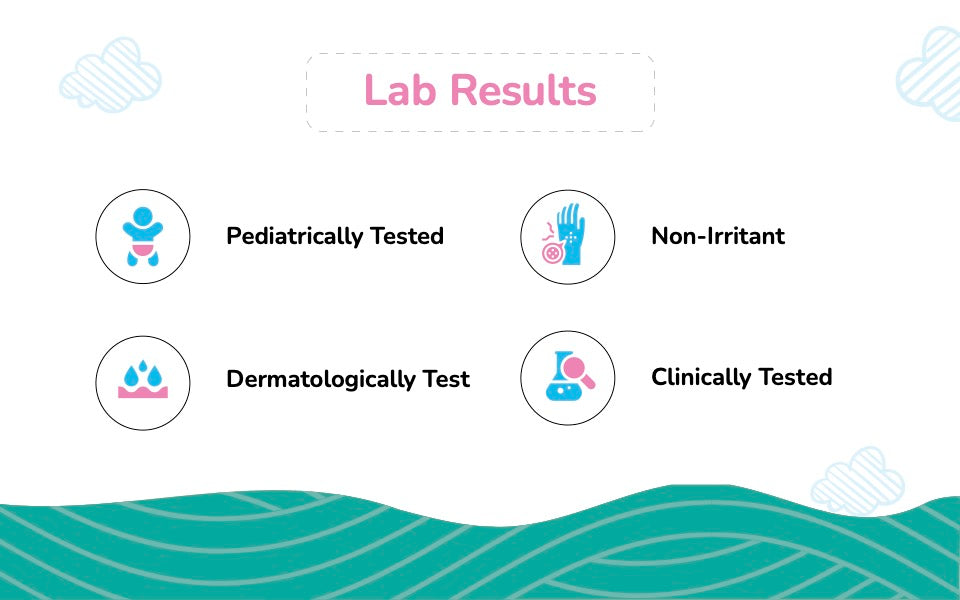 Lab Results

Pediatrically Tested

Non-Irritant

Dermatologically Test

Clinically Tested